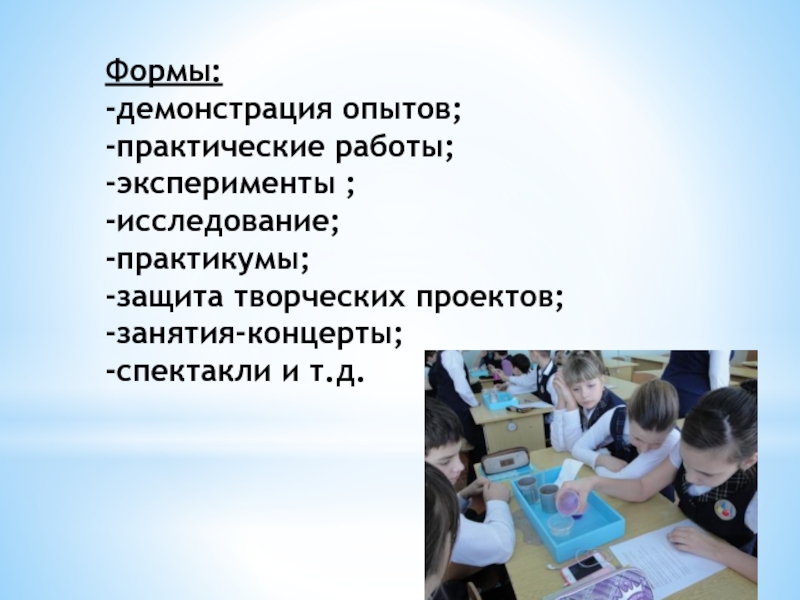 Формы:
-демонстрация опытов;
-практические работы;
-эксперименты ;
-исследование;
-практикумы;
-защита творческих проектов;
-занятия-концерты;
-спектакли и т.д.